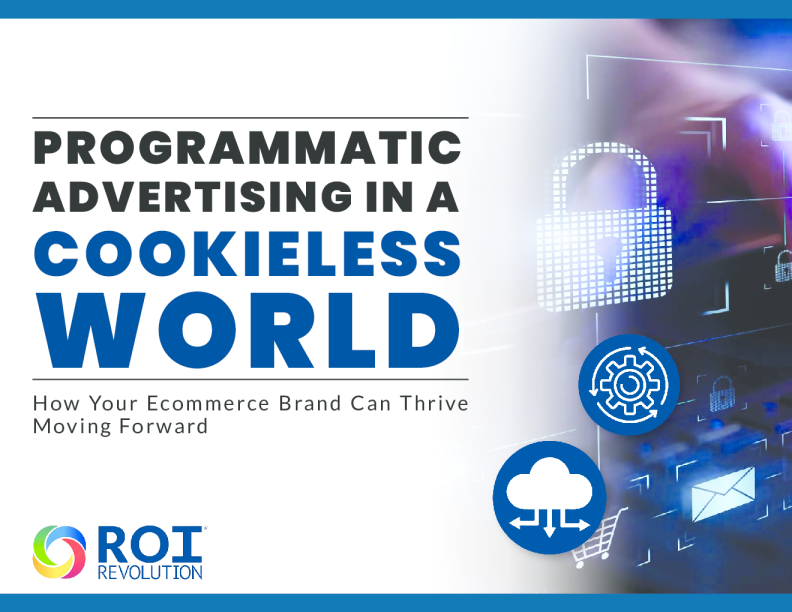 PROGRAMMATIC ADVERTISING IN A COOKIELESS WORLD

How Your Ecommerce Brand Can Thrive Moving Forward

ROI REVOLUTION